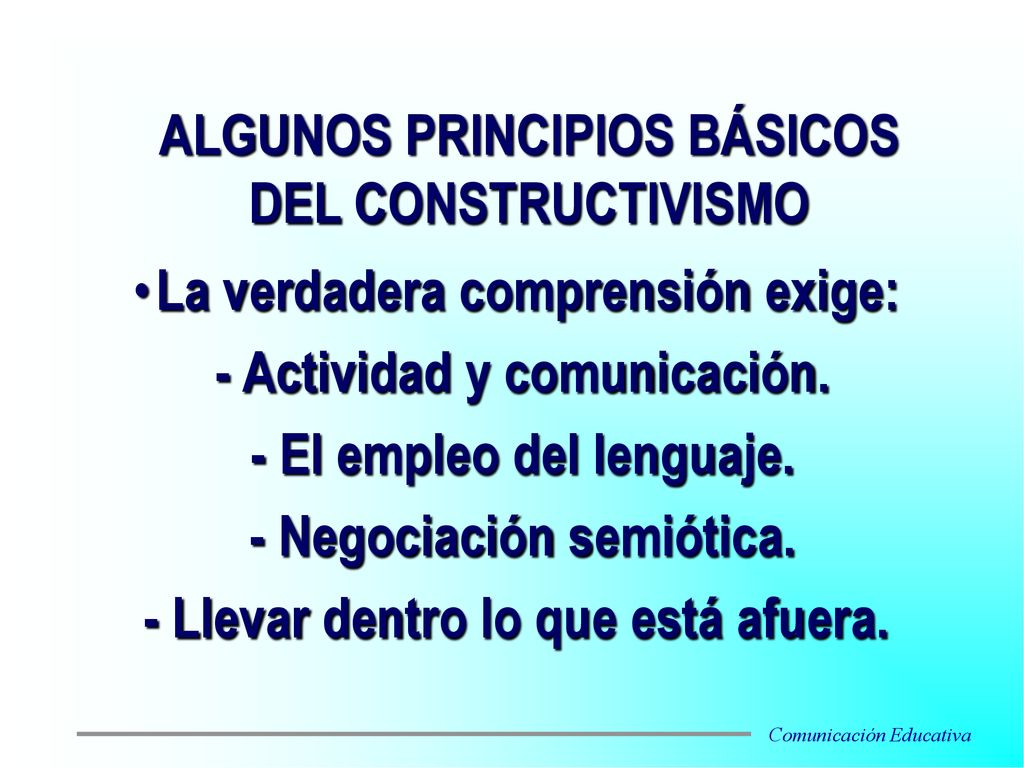 ALGUNOS PRINCIPIOS BÁSICOS DEL CONSTRUCTIVISMO

• La verdadera comprensión exige:

- Actividad y comunicación.

- El empleo del lenguaje.

- Negociación semiótica.

- Llevar dentro lo que está afuera.

Comunicación Educativa